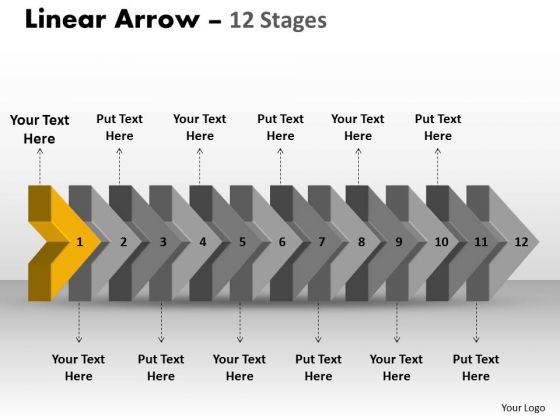 Linear Arrow – 12 Stages

Your Text Here

Put Text Here

Your Text Here

Put Text Here

Your Text Here

Put Text Here

1 2 3 4 5 6 7 8 9 10 11 12

Your Text Here

Put Text Here

Your Text Here

Put Text Here

Your Text Here

Put Text Here

Your Logo